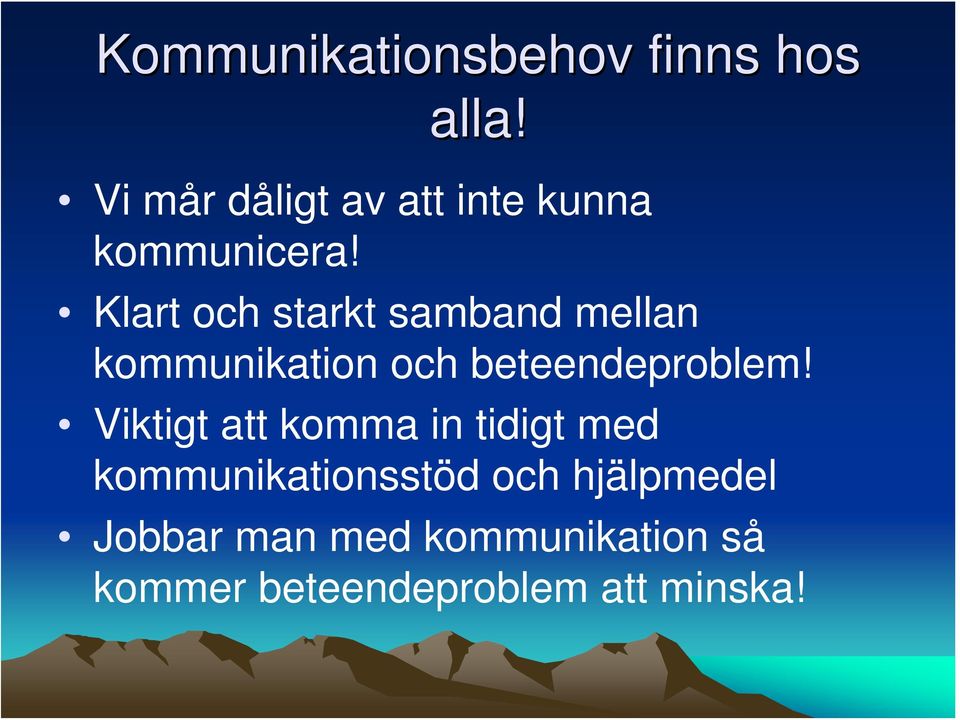 Kommunikationsbehov finns hos alla!

• Vi mår dåligt av att inte kunna kommunicera!
• Klart och starkt samband mellan kommunikation och beteendeproblem!
• Viktigt att komma in tidigt med kommunikationsstöd och hjälpmedel
• Jobbar man med kommunikation så kommer beteendeproblem att minska!